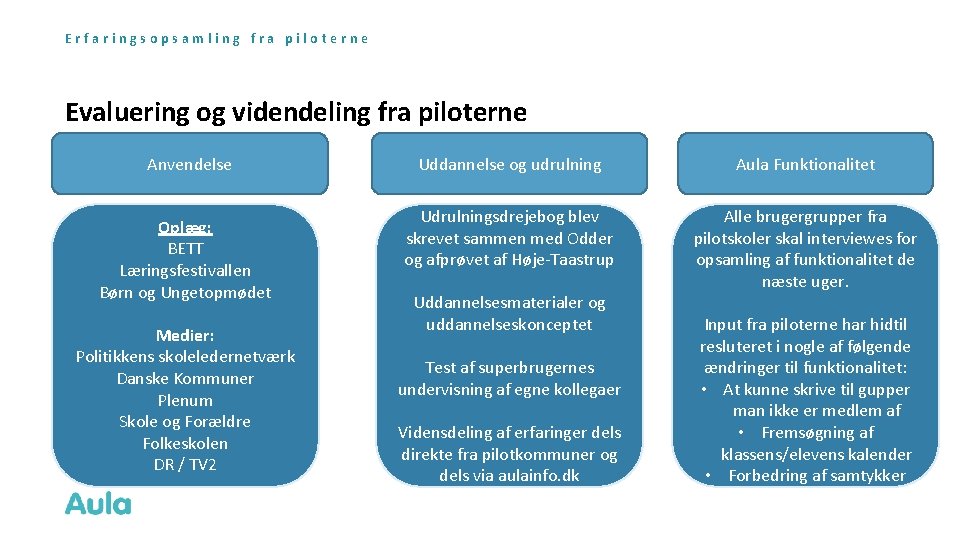 Erfaringsopsamling fra piloterne

Evaluering og videndeling fra piloterne

Anvendelse

Oplæg:
BETT
Læringsfestivallen
Børn og Ungetopmødet

Medier:
Politikkens skoleledernetværk
Danske Kommuner
Plenum
Skole og Forældre
Folkeskolen
DR / TV2

Uddannelse og udrulning

Udrulningsdrejebog blev skrevet sammen med Odder og afprøvet af Høje-Taastrup

Uddannelsesmaterialer og uddannelseskonceptet

Test af superbrugernes undervisning af egne kollegaer

Vidensdeling af erfaringer dels direkte fra pilotkommuner og dels via aulainfo.dk

Aula Funktionalitet

Alle brugergrupper fra pilotskoler skal interviewes for opsamling af funktionalitet de næste uger.

Input fra piloterne har hidtil resluteret i nogle af følgende ændringer til funktionalitet:
• At kunne skrive til gupper man ikke er medlem af
• Fremsøgning af klassens/elevens kalender
• Forbedring af samtykker

Aula